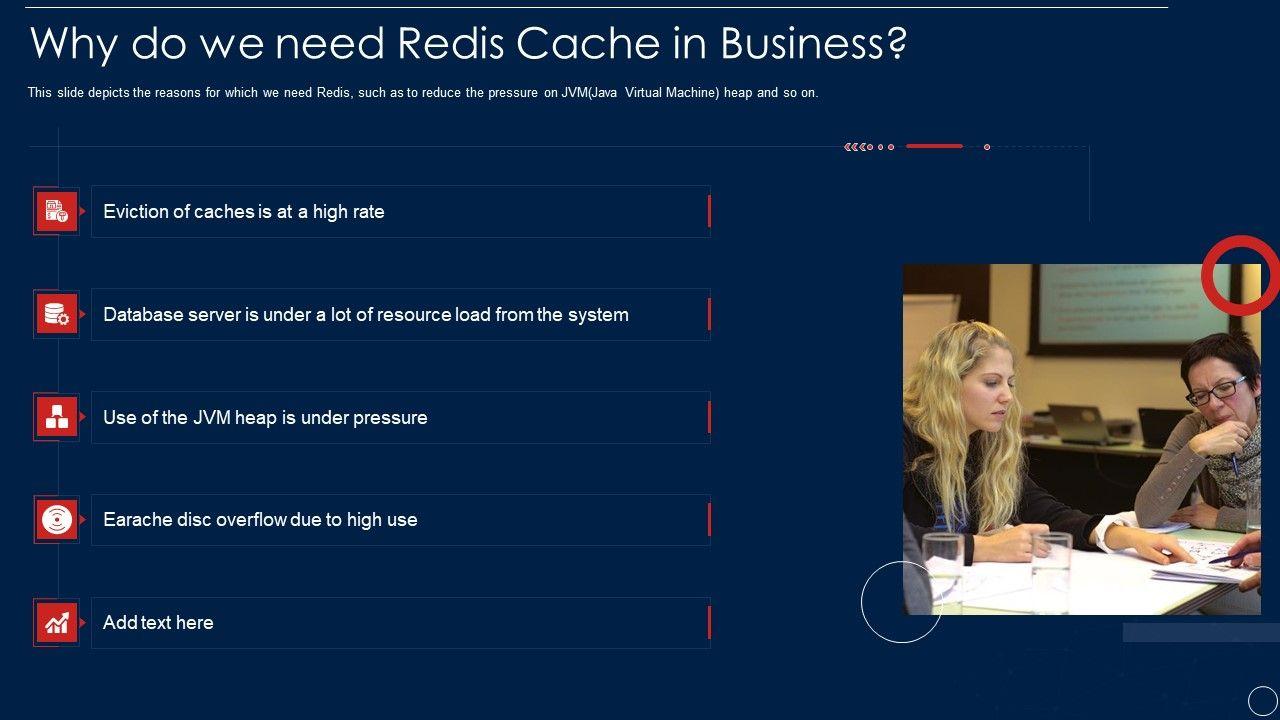 Why do we need Redis Cache in Business?

This slide depicts the reasons for which we need Redis, such as to reduce the pressure on JVM(Java Virtual Machine) heap and so on.

Eviction of caches is at a high rate

Database server is under a lot of resource load from the system

Use of the JVM heap is under pressure

Earache disc overflow due to high use

Add text here